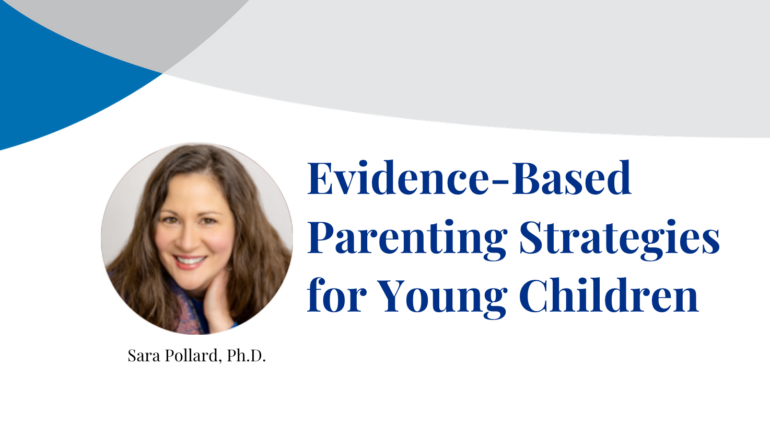 Evidence-Based Parenting Strategies for Young Children

Sara Pollard, Ph.D.